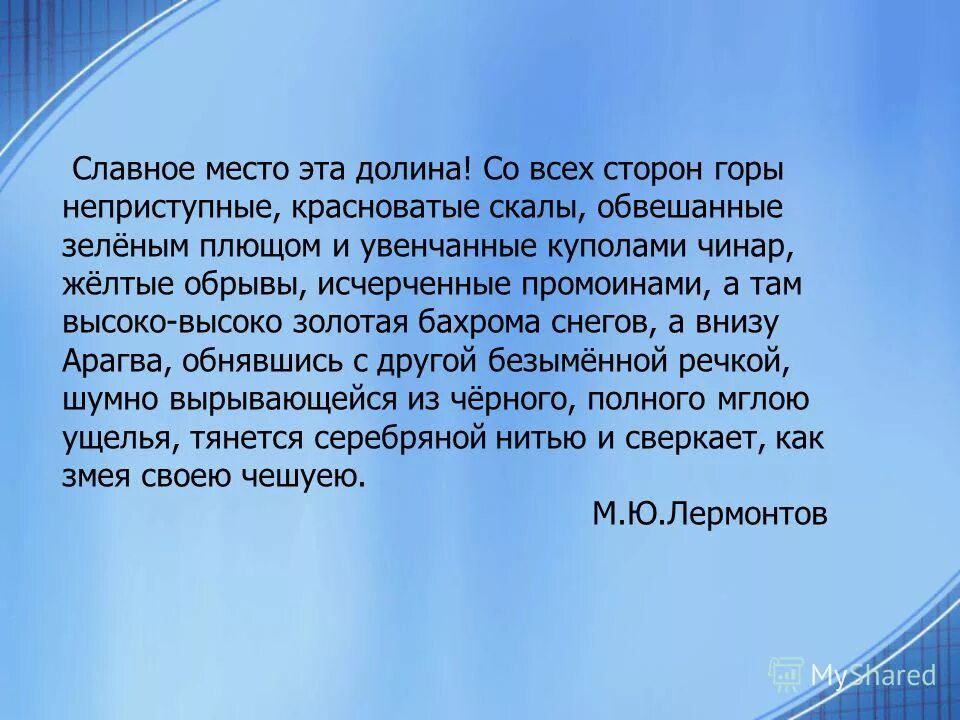 Славное место эта долина! Со всех сторон горы неприступные, красноватые скалы, обвешанные зелёным плющом и увенчанные куполами чинар, жёлтые обрывы, исчерченные промоинами, а там высоко-высоко золотая бахрома снегов, а внизу Арагва, обнявшись с другой безымённой речкой, шумно вырывающейся из чёрного, полного мглою ущелья, тянется серебряной нитью и сверкает, как змея своею чешуею.

М.Ю.Лермонтов

MyShared